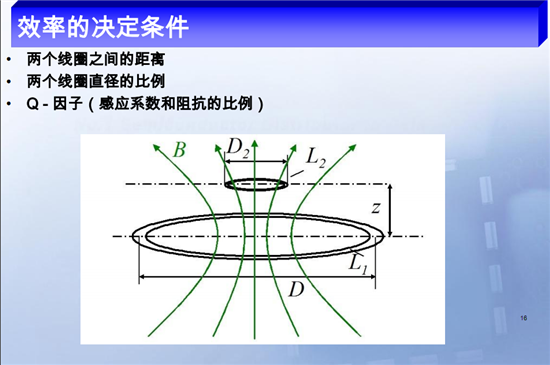 效率的决定条件

• 两个线圈之间的距离
• 两个线圈直径的比例
• Q - 因子（感应系数和阻抗的比例）

$B$
$D_2$
$L_2$
$z$
$L_1$
$D$

16